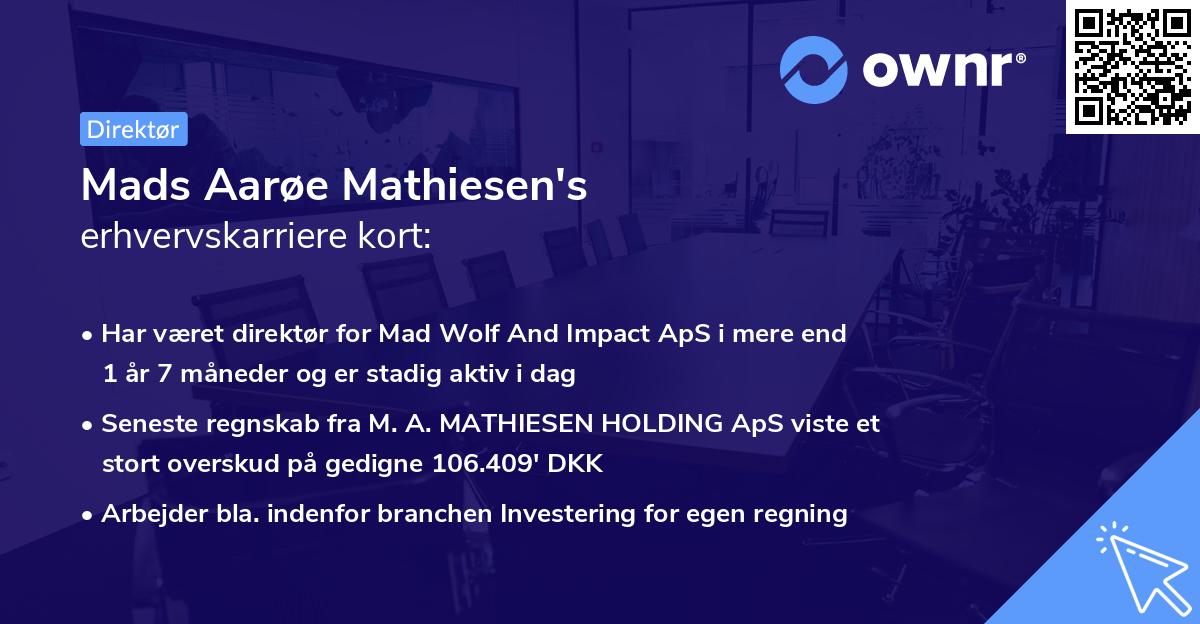 ownr®

Direktør

Mads Aarøe Mathiesen's
erhvervskarriere kort:

• Har været direktør for Mad Wolf And Impact ApS i mere end 1 år 7 måneder og er stadig aktiv i dag

• Seneste regnskab fra M. A. MATHIESEN HOLDING ApS viste et stort overskud på gedigne 106.409' DKK

• Arbejder bla. indenfor branchen Investering for egen regning